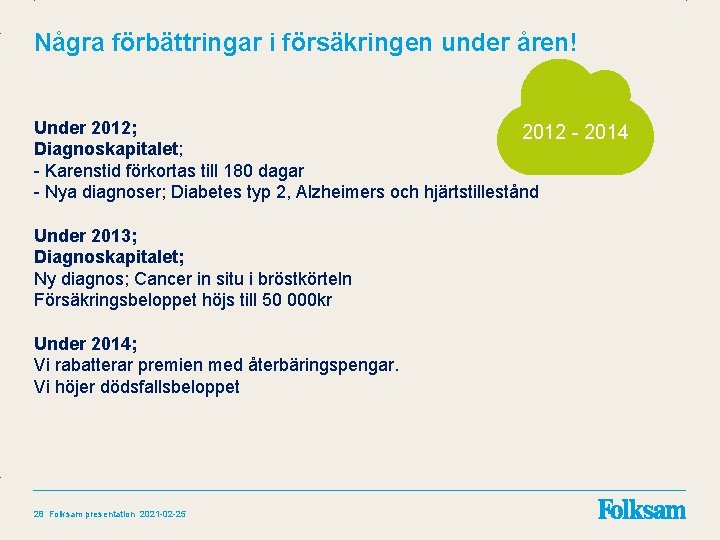 Några förbättringar i försäkringen under åren!

2012 - 2014

Under 2012;
Diagnoskapitalet;
- Karenstid förkortas till 180 dagar
- Nya diagnoser; Diabetes typ 2, Alzheimers och hjärtstillestånd

Under 2013;
Diagnoskapitalet;
Ny diagnos; Cancer in situ i bröstkörteln
Försäkringsbeloppet höjs till 50 000kr

Under 2014;
Vi rabatterar premien med återbäringspengar.
Vi höjer dödsfallsbeloppet

28 Folksam presentation 2021-02-25

Folksam